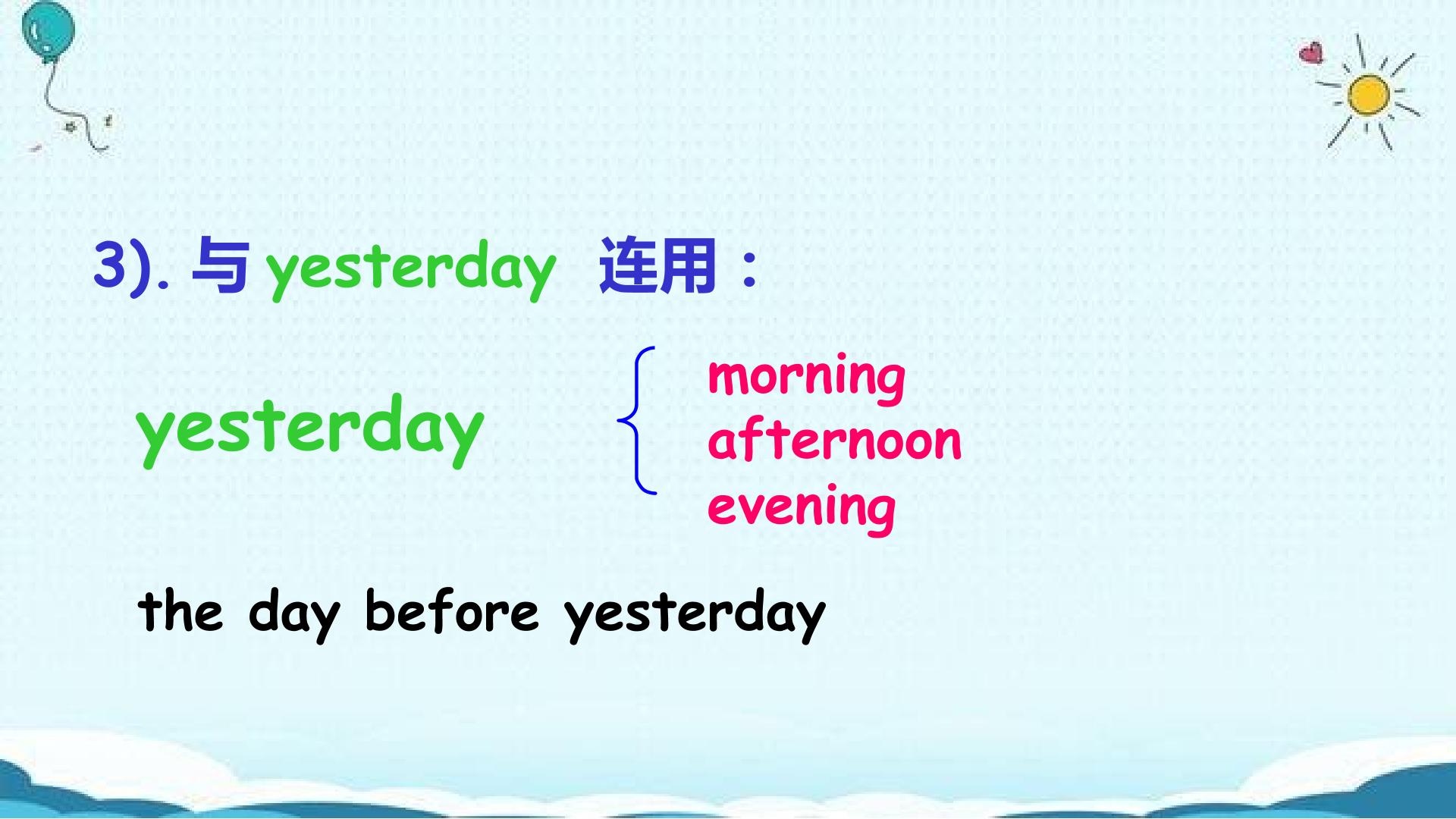 3). 与 yesterday 连用：

yesterday

morning
afternoon
evening

the day before yesterday